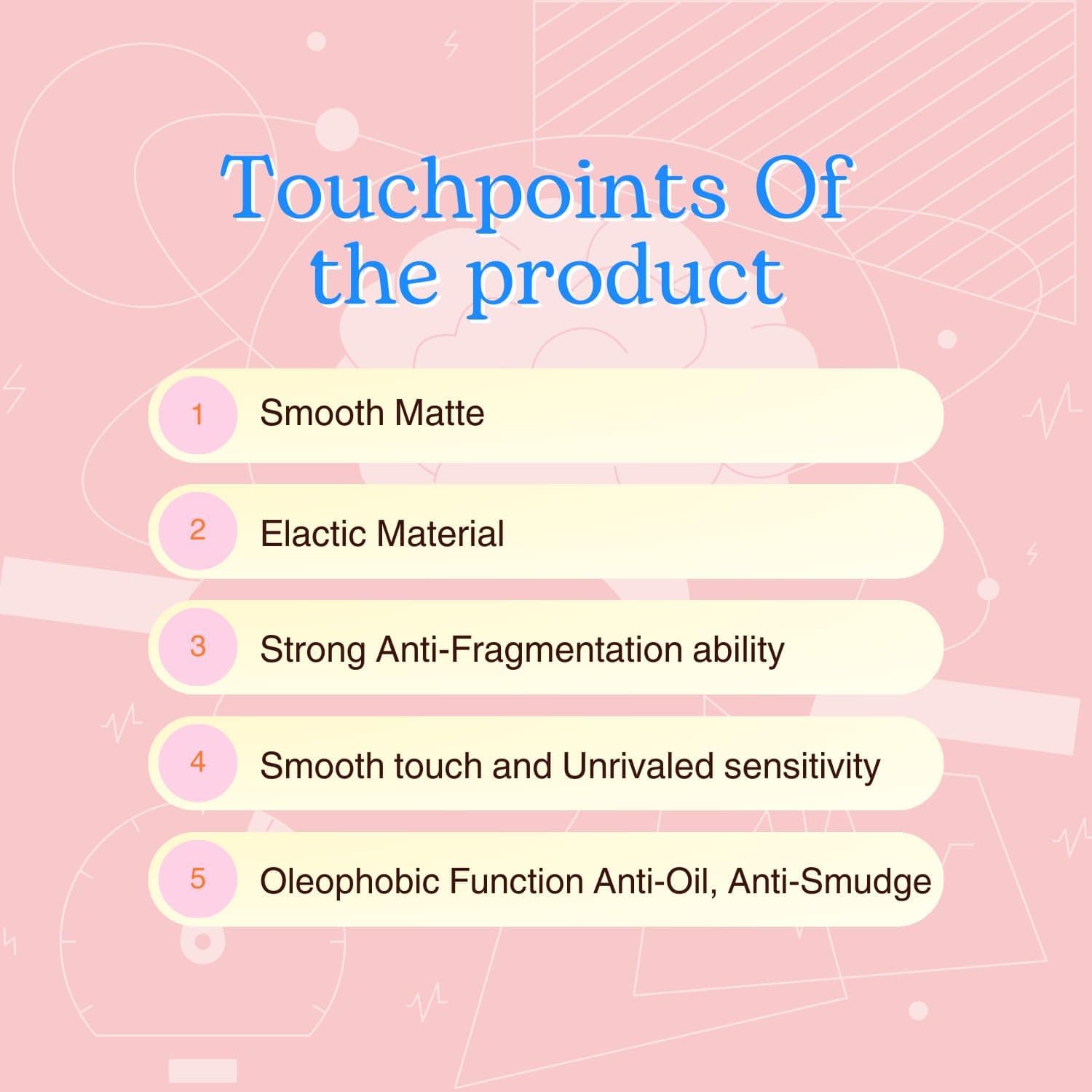 Touchpoints Of the product

1 Smooth Matte

2 Elactic Material

3 Strong Anti-Fragmentation ability

4 Smooth touch and Unrivaled sensitivity

5 Oleophobic Function Anti-Oil, Anti-Smudge